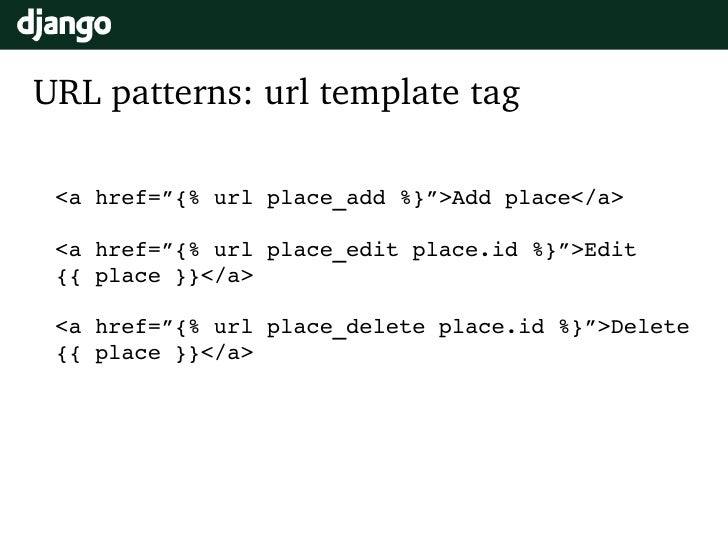 django

URL patterns: url template tag

<a href=”{% url place_add %}”>Add place</a>

<a href=”{% url place_edit place.id %}”>Edit {{ place }}</a>

<a href=”{% url place_delete place.id %}”>Delete {{ place }}</a>